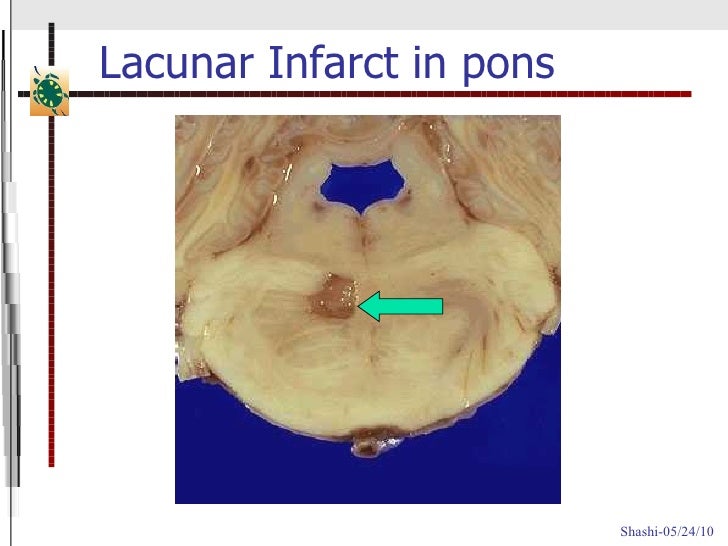 Lacunar Infarct in pons

Shashi-05/24/10